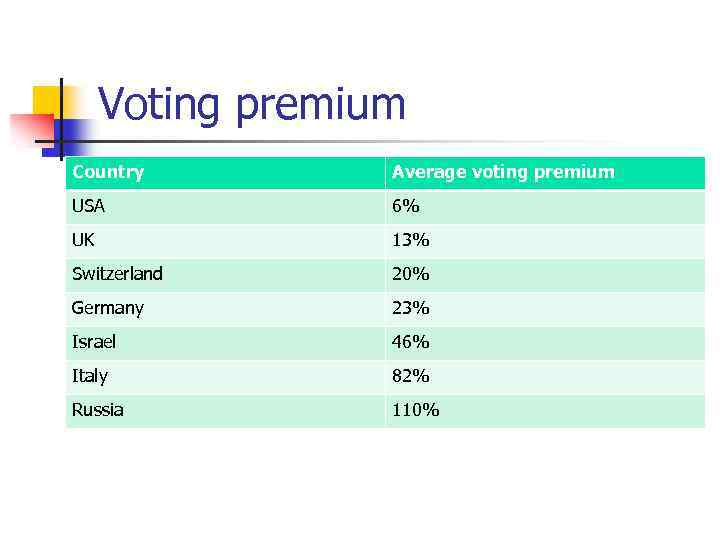 Voting premium

| Country | Average voting premium |
|---|---|
| USA | 6% |
| UK | 13% |
| Switzerland | 20% |
| Germany | 23% |
| Israel | 46% |
| Italy | 82% |
| Russia | 110% |